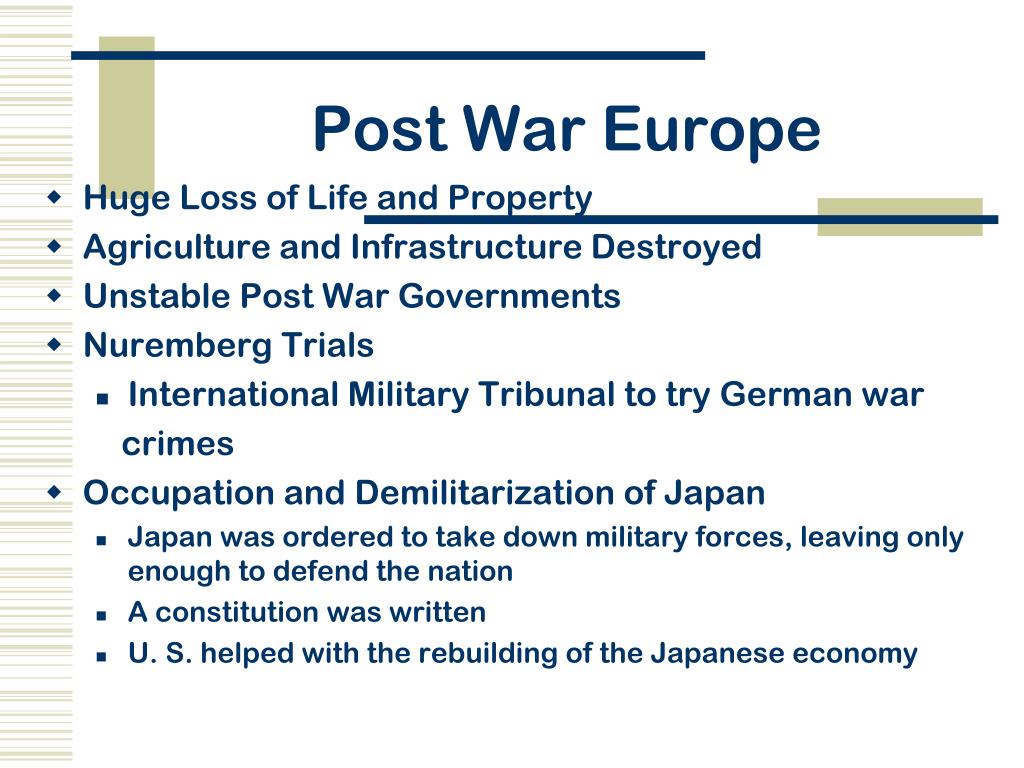 Post War Europe

Huge Loss of Life and Property
Agriculture and Infrastructure Destroyed
Unstable Post War Governments
Nuremberg Trials
International Military Tribunal to try German war crimes
Occupation and Demilitarization of Japan
Japan was ordered to take down military forces, leaving only enough to defend the nation
A constitution was written
U. S. helped with the rebuilding of the Japanese economy